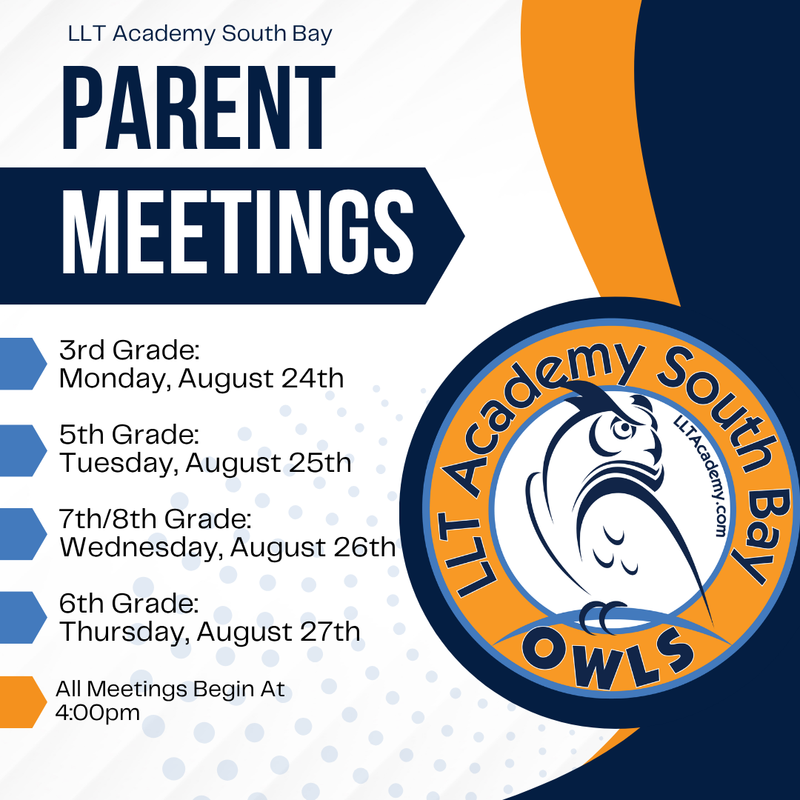 LLT Academy South Bay

PARENT MEETINGS

3rd Grade:
Monday, August 24th

5th Grade:
Tuesday, August 25th

7th/8th Grade:
Wednesday, August 26th

6th Grade:
Thursday, August 27th

All Meetings Begin At 4:00pm

LLT Academy South Bay

LLTAcademy.com

OWLS